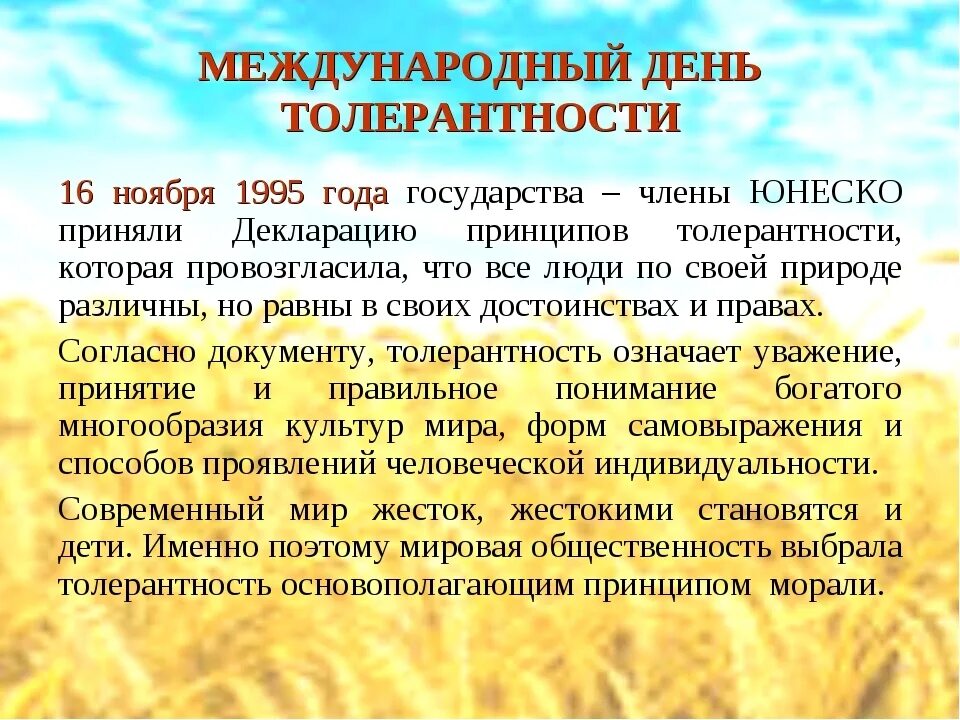 МЕЖДУНАРОДНЫЙ ДЕНЬ ТОЛЕРАНТНОСТИ

16 ноября 1995 года государства – члены ЮНЕСКО приняли Декларацию принципов толерантности, которая провозгласила, что все люди по своей природе различны, но равны в своих достоинствах и правах.

Согласно документу, толерантность означает уважение, принятие и правильное понимание богатого многообразия культур мира, форм самовыражения и способов проявлений человеческой индивидуальности.

Современный мир жесток, жестокими становятся и дети. Именно поэтому мировая общественность выбрала толерантность основополагающим принципом морали.